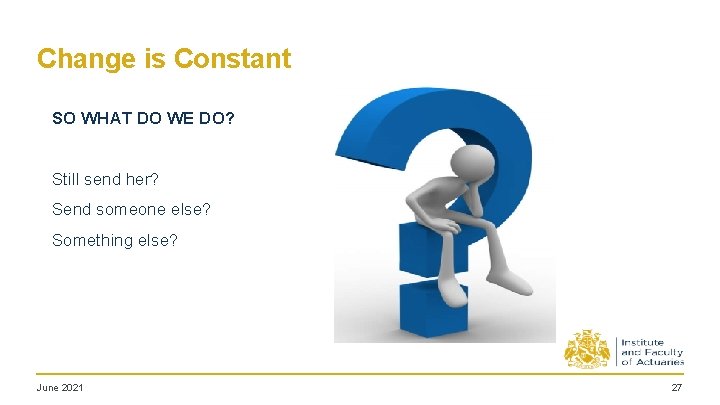 Change is Constant

SO WHAT DO WE DO?

Still send her?

Send someone else?

Something else?

Institute and Faculty of Actuaries

June 2021

27